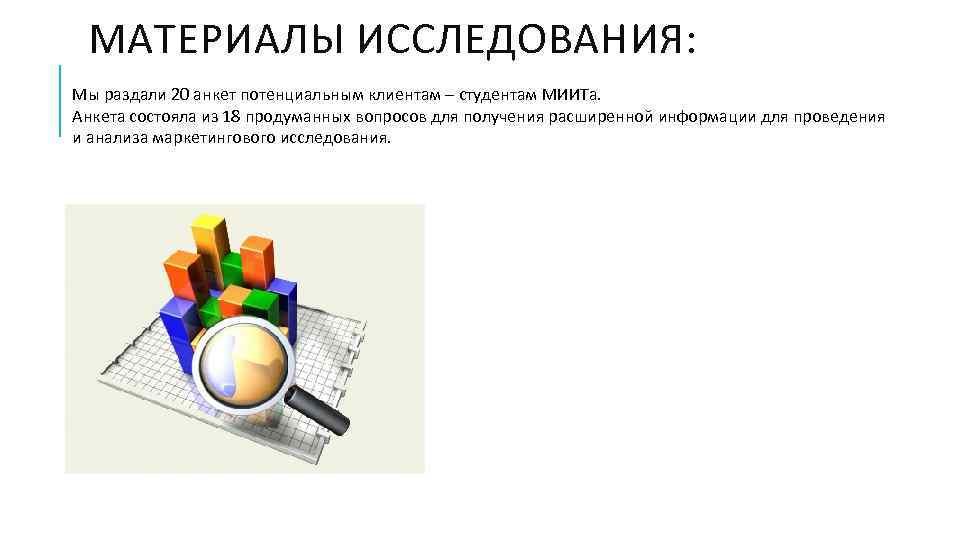 МАТЕРИАЛЫ ИССЛЕДОВАНИЯ:

Мы раздали 20 анкет потенциальным клиентам – студентам МИИТа.
Анкета состояла из 18 продуманных вопросов для получения расширенной информации для проведения и анализа маркетингового исследования.